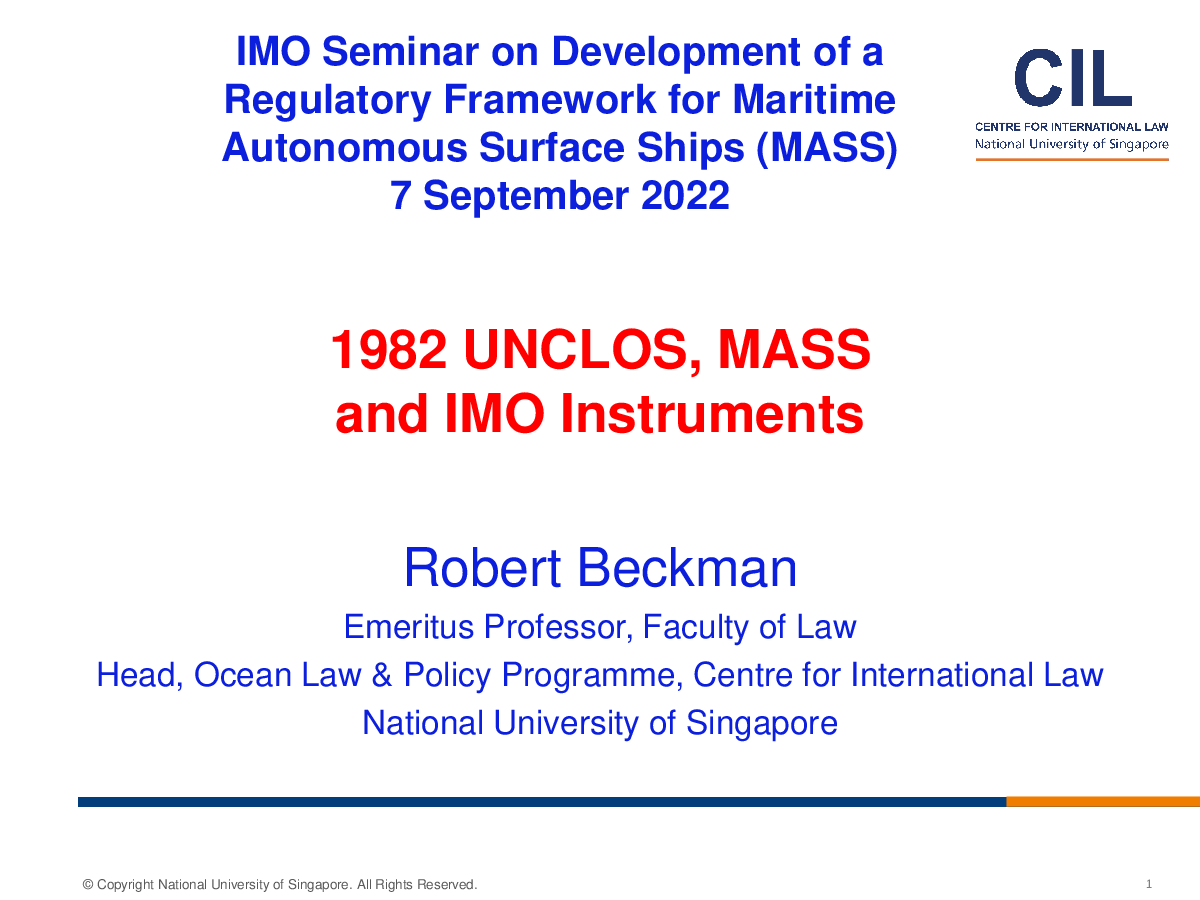 IMO Seminar on Development of a Regulatory Framework for Maritime Autonomous Surface Ships (MASS)
7 September 2022

CIL
CENTRE FOR INTERNATIONAL LAW
National University of Singapore

1982 UNCLOS, MASS and IMO Instruments

Robert Beckman

Emeritus Professor, Faculty of Law

Head, Ocean Law & Policy Programme, Centre for International Law

National University of Singapore

© Copyright National University of Singapore. All Rights Reserved.

1